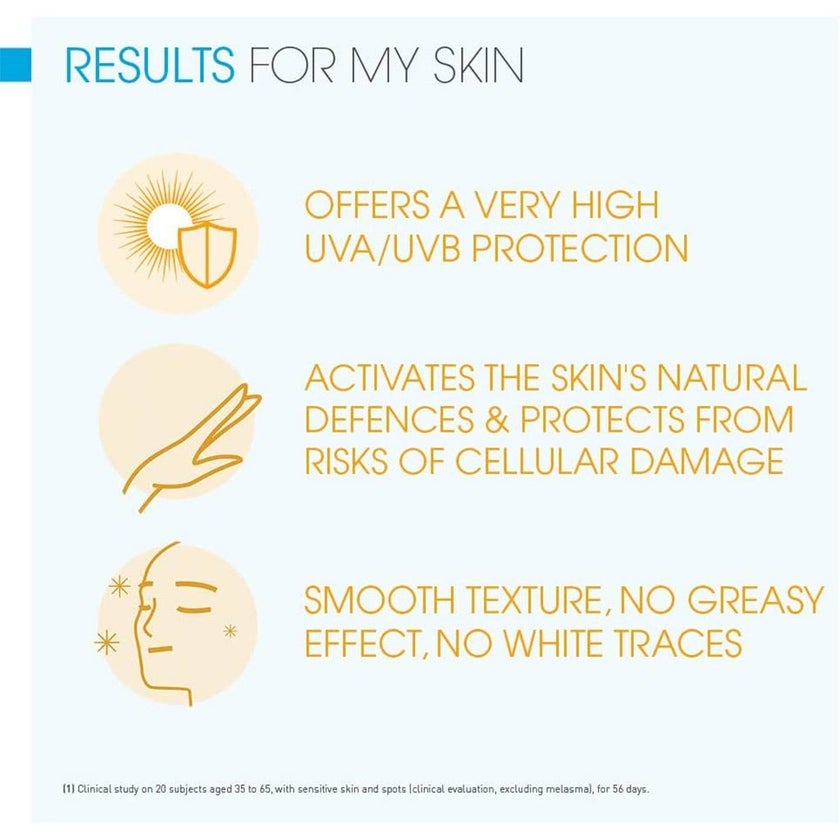 RESULTS FOR MY SKIN

OFFERS A VERY HIGH UVA/UVB PROTECTION

ACTIVATES THE SKIN'S NATURAL DEFENCES & PROTECTS FROM RISKS OF CELLULAR DAMAGE

SMOOTH TEXTURE, NO GREASY EFFECT, NO WHITE TRACES

(1) Clinical study on 20 subjects aged 35 to 65, with sensitive skin and spots (clinical evaluation, excluding melasma), for 56 days.